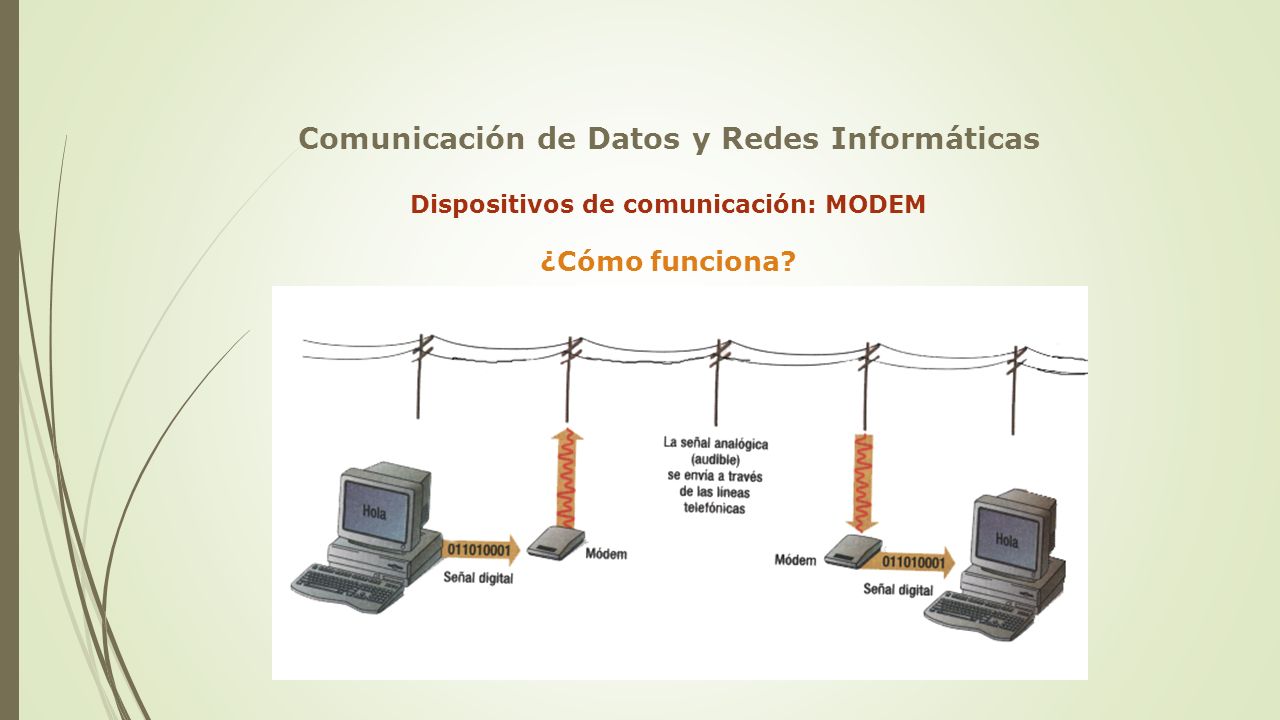 Comunicación de Datos y Redes Informáticas

Dispositivos de comunicación: MODEM

¿Cómo funciona?

Hola

011010001

Señal digital

Módem

La señal analógica (audible) se envía a través de las líneas telefónicas

Módem

011010001

Señal digital

Hola